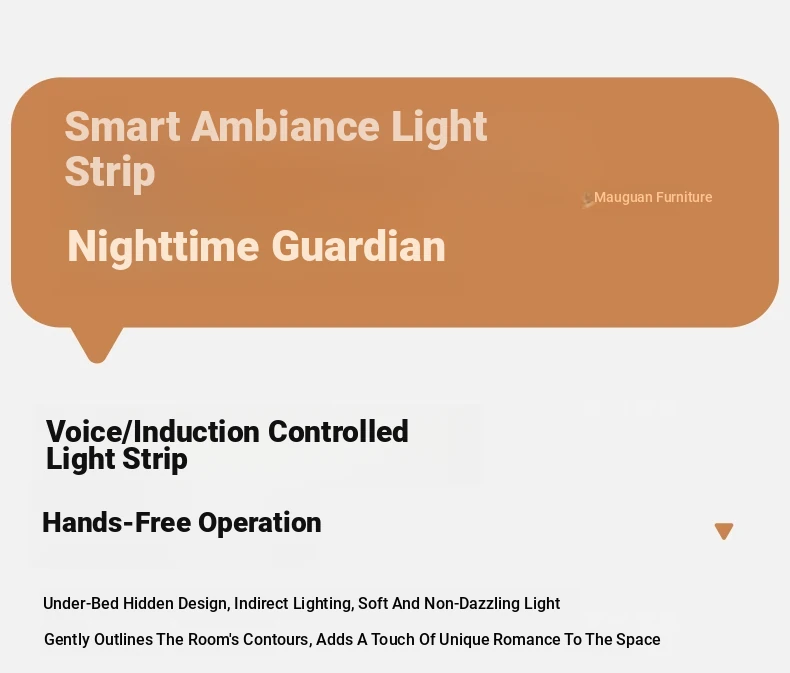 Smart Ambiance Light Strip

Mauguan Furniture

Nighttime Guardian

Voice/Induction Controlled Light Strip

Hands-Free Operation

Under-Bed Hidden Design, Indirect Lighting, Soft And Non-Dazzling Light

Gently Outlines The Room's Contours, Adds A Touch Of Unique Romance To The Space